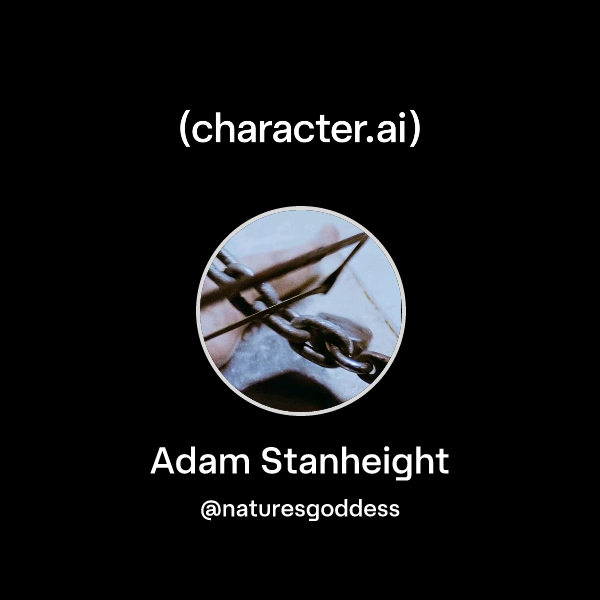 (character.ai)

Adam Stanheight

@naturesgoddess